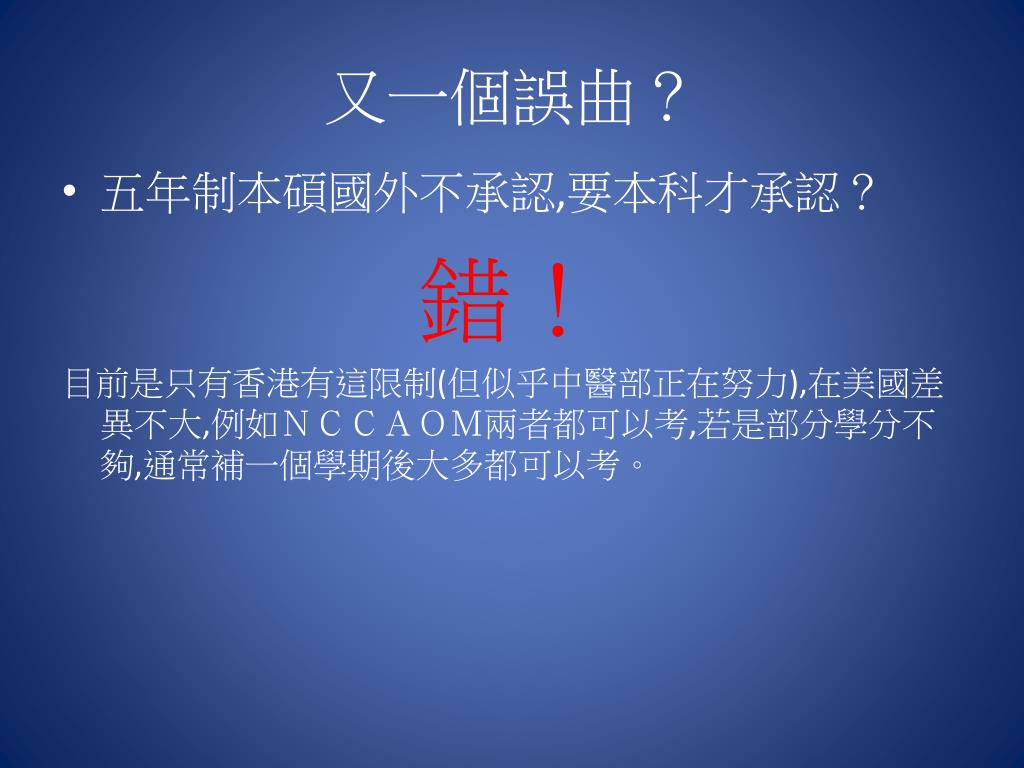 又一個誤曲？

• 五年制本碩國外不承認,要本科才承認？

錯！

目前是只有香港有這限制(但似乎中醫部正在努力),在美國差異不大,例如ＮＣＣＡＯＭ兩者都可以考,若是部分學分不夠,通常補一個學期後大多都可以考。